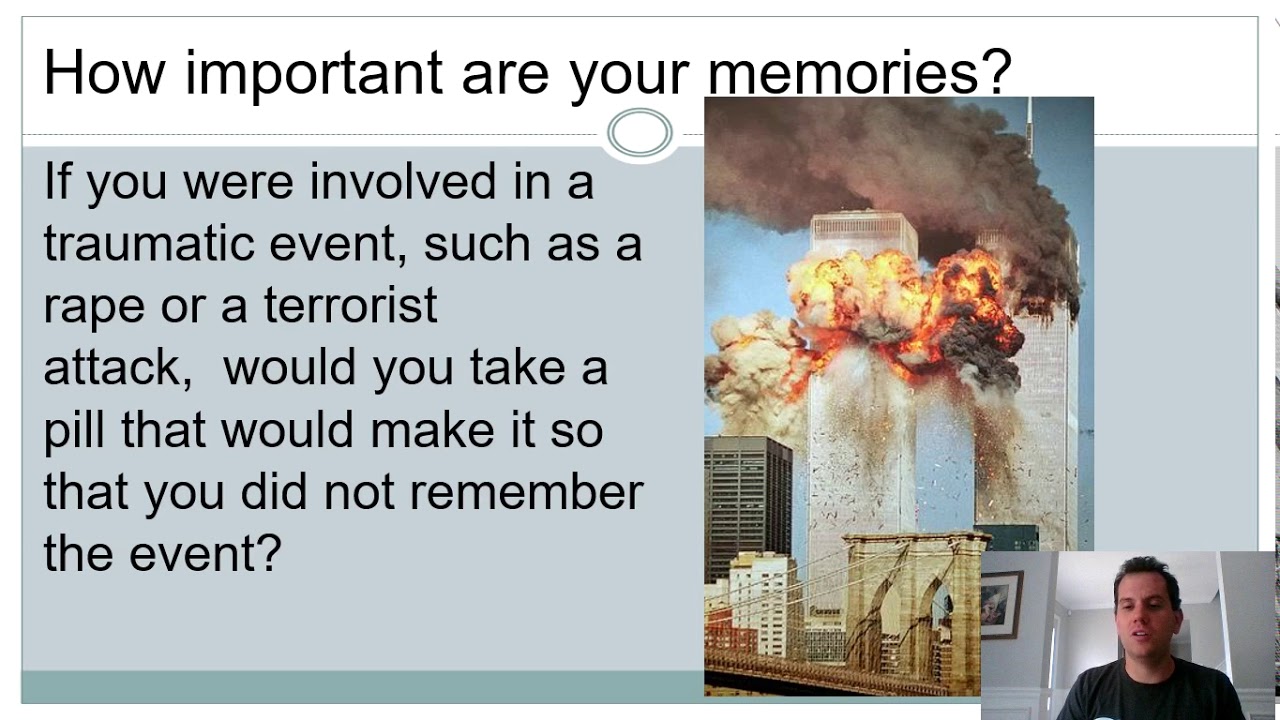 How important are your memories?

If you were involved in a traumatic event, such as a rape or a terrorist attack, would you take a pill that would make it so that you did not remember the event?